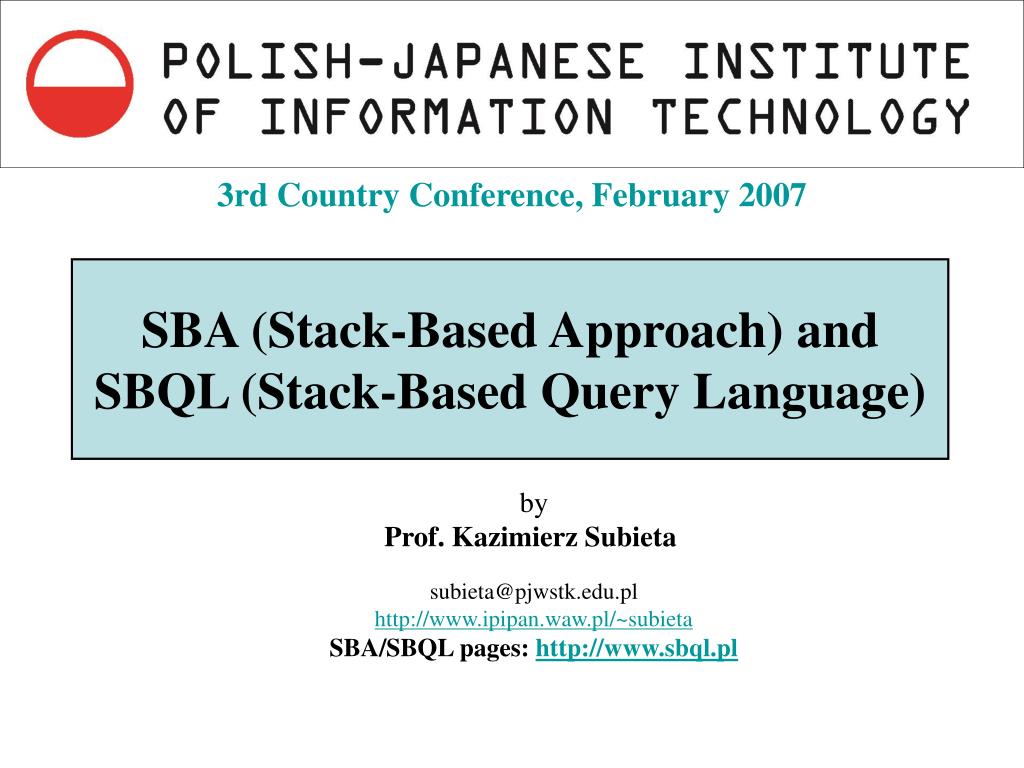 POLISH-JAPANESE INSTITUTE OF INFORMATION TECHNOLOGY

3rd Country Conference, February 2007

SBA (Stack-Based Approach) and SBQL (Stack-Based Query Language)

by
Prof. Kazimierz Subieta

subieta@pjwstk.edu.pl
http://www.ipipan.waw.pl/~subieta
SBA/SBQL pages: http://www.sbql.pl